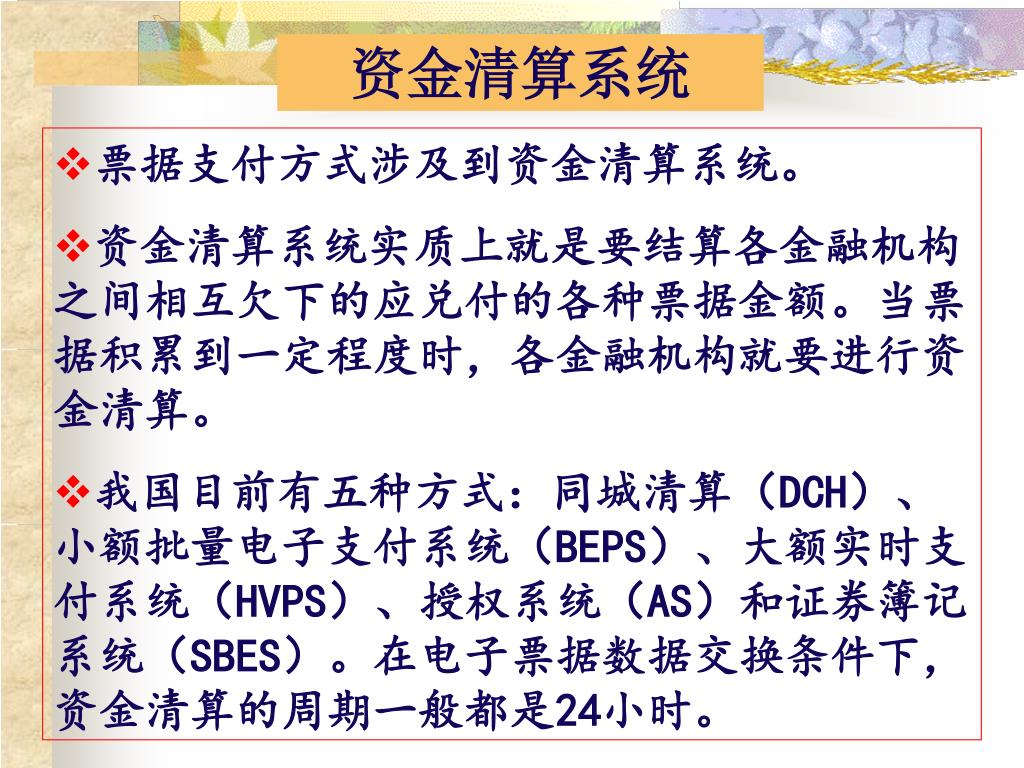 资金清算系统

❖票据支付方式涉及到资金清算系统。

❖资金清算系统实质上就是要结算各金融机构之间相互欠下的应兑付的各种票据金额。当票据积累到一定程度时，各金融机构就要进行资金清算。

❖我国目前有五种方式：同城清算（DCH）、小额批量电子支付系统（BEPS）、大额实时支付系统（HVPS）、授权系统（AS）和证券簿记系统（SBES）。在电子票据数据交换条件下，资金清算的周期一般都是24小时。